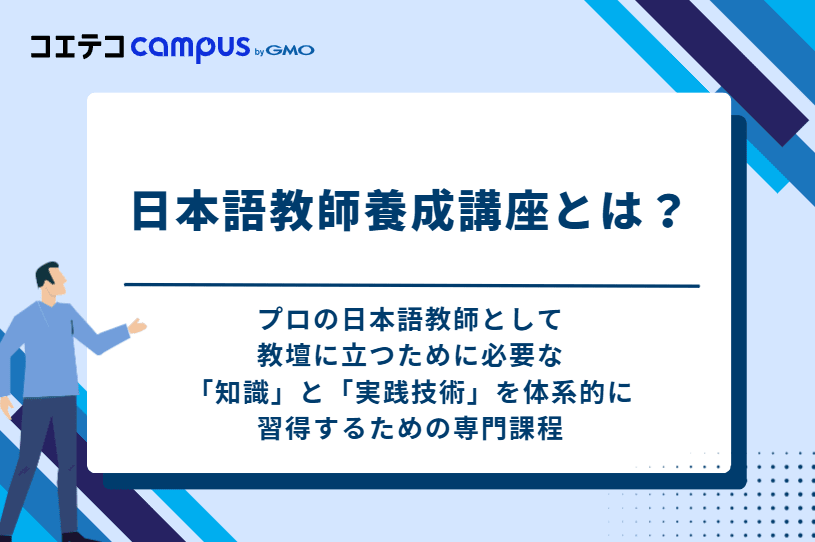 コエテコ campus by GMO

日本語教師養成講座とは？

プロの日本語教師として
教壇に立つために必要な
「知識」と「実践技術」を体系的に
習得するための専門課程